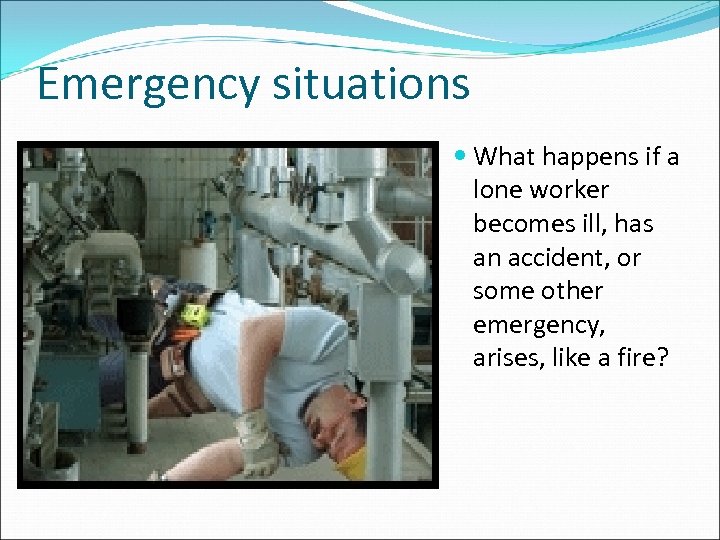 Emergency situations

What happens if a lone worker becomes ill, has an accident, or some other emergency, arises, like a fire?